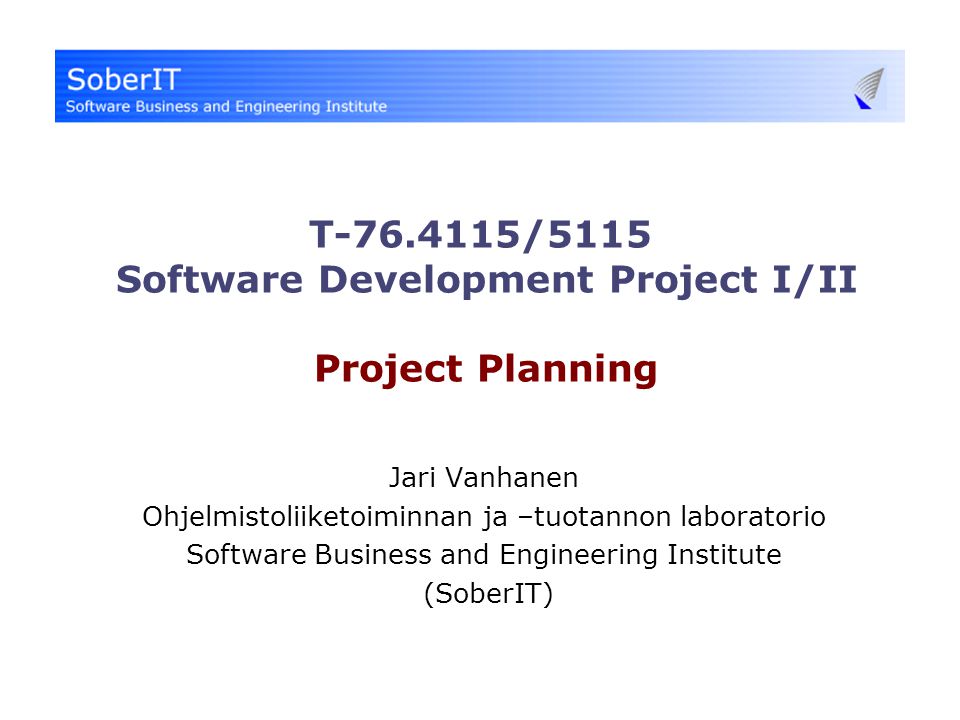 SoberIT
Software Business and Engineering Institute

T-76.4115/5115
Software Development Project I/II

Project Planning

Jari Vanhanen
Ohjelmistoliiketoiminnan ja –tuotannon laboratorio
Software Business and Engineering Institute
(SoberIT)